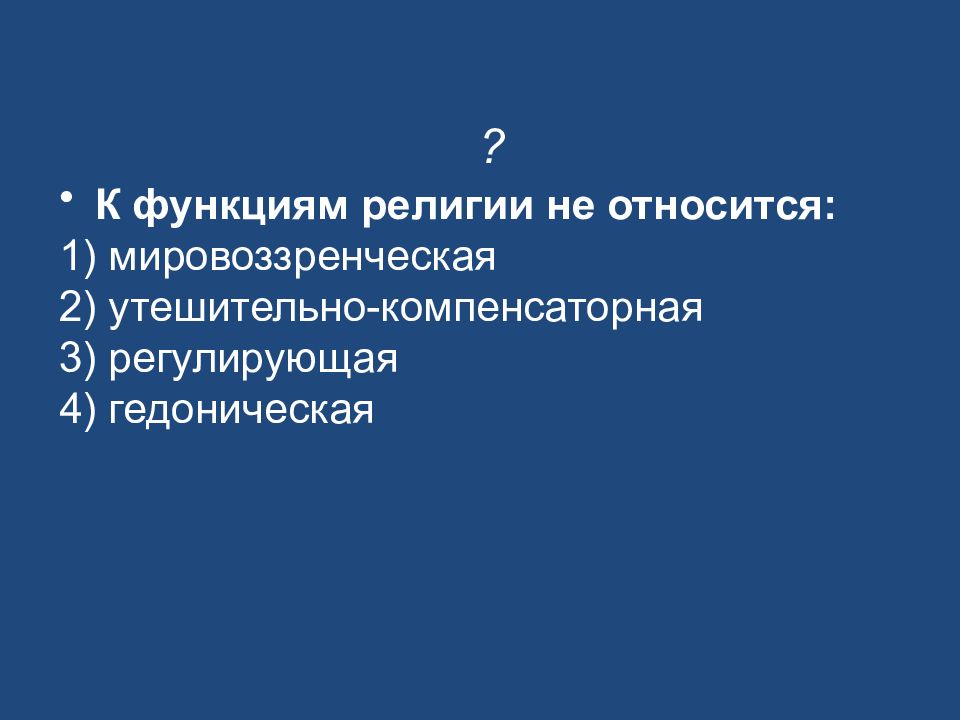 ?

• К функциям религии не относится:
1) мировоззренческая
2) утешительно-компенсаторная
3) регулирующая
4) гедоническая